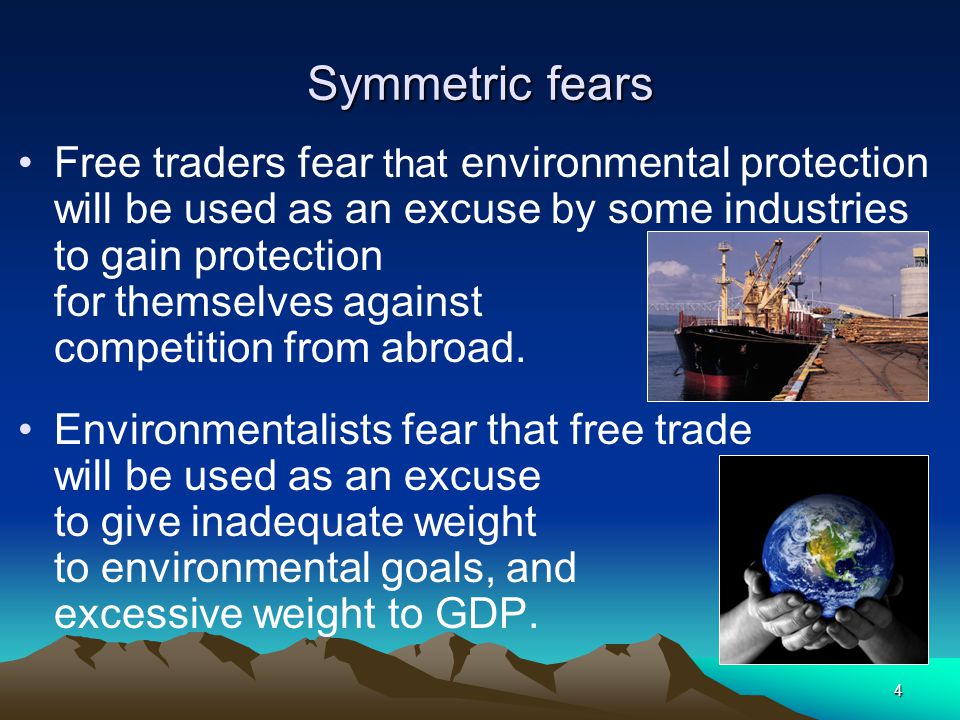 Symmetric fears

• Free traders fear that environmental protection will be used as an excuse by some industries to gain protection for themselves against competition from abroad.

• Environmentalists fear that free trade will be used as an excuse to give inadequate weight to environmental goals, and excessive weight to GDP.

4